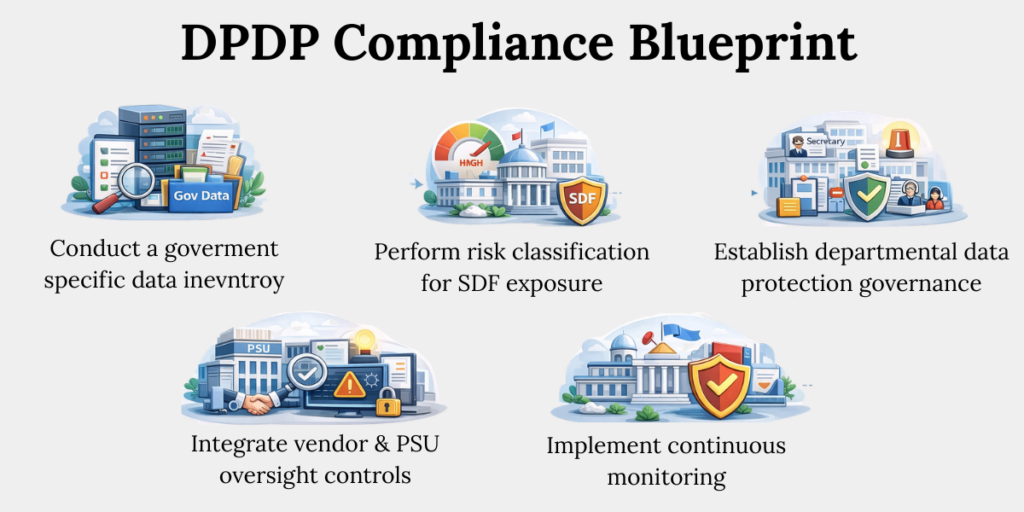 DPDP Compliance Blueprint

Gov Data

Conduct a goverment specific data inevntroy

HIGH

SDF

Perform risk classification for SDF exposure

Secretary

Establish departmental data protection governance

PSU

Integrate vendor & PSU oversight controls

Implement continuous monitoring